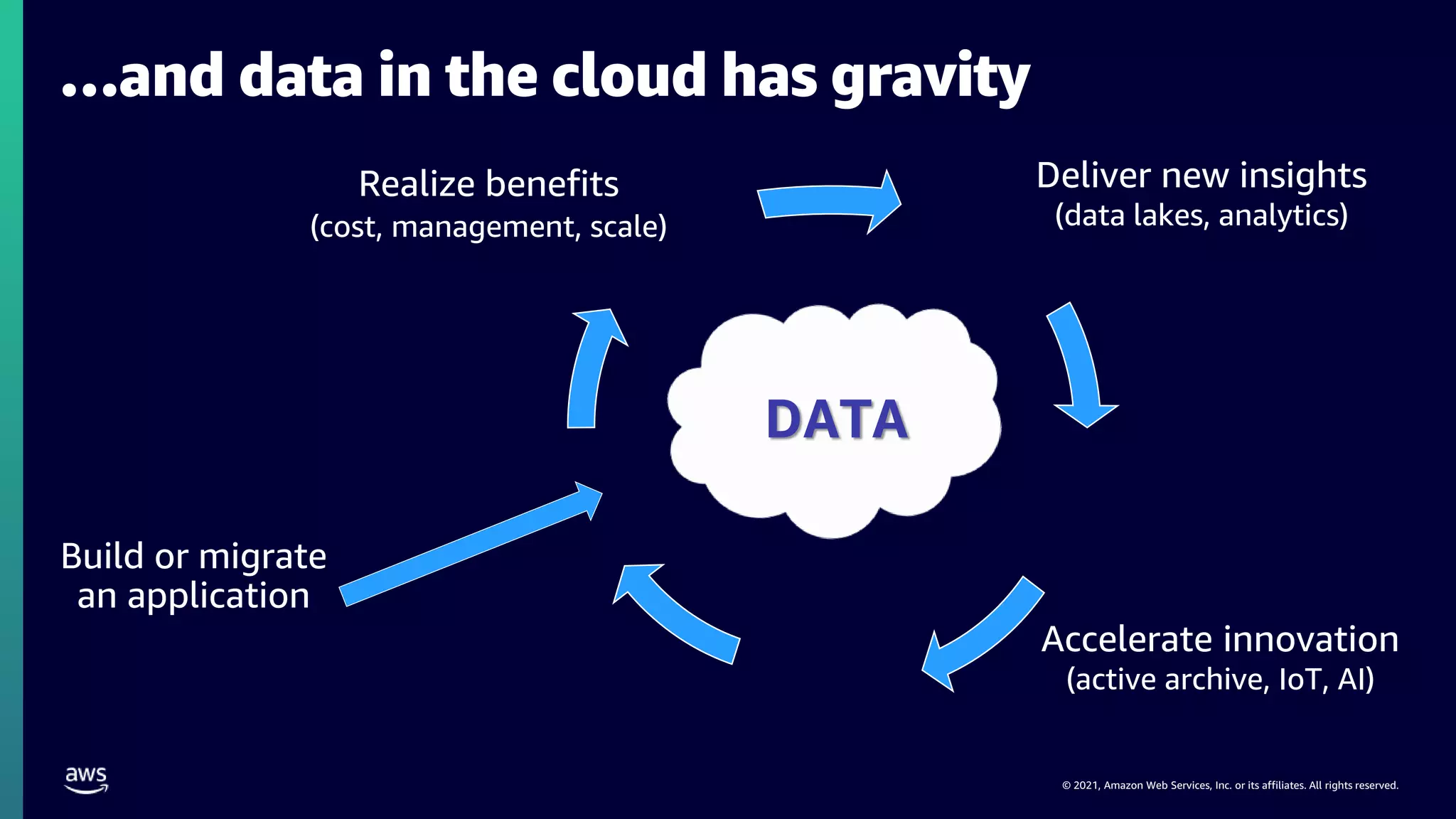 ...and data in the cloud has gravity

Realize benefits
(cost, management, scale)

Deliver new insights
(data lakes, analytics)

DATA

Build or migrate
an application

Accelerate innovation
(active archive, IoT, AI)

aws

© 2021, Amazon Web Services, Inc. or its affiliates. All rights reserved.